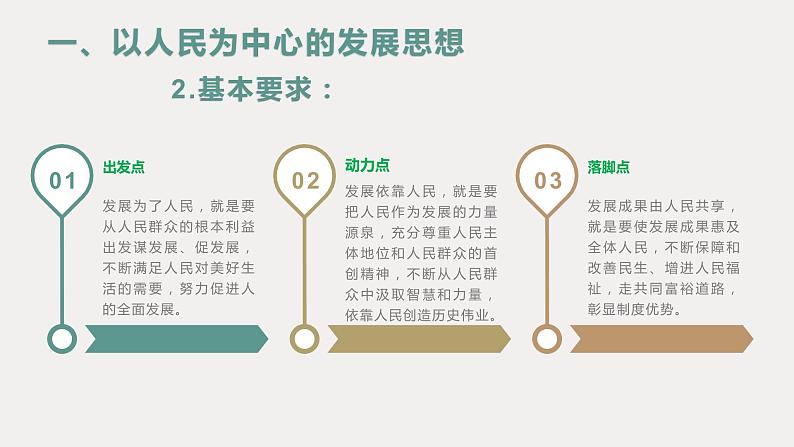 一、以人民为中心的发展思想

2.基本要求：

01

出发点

发展为了人民，就是要从人民群众的根本利益出发谋发展、促发展，不断满足人民对美好生活的需要，努力促进人的全面发展。

02

动力点

发展依靠人民，就是要把人民作为发展的力量源泉，充分尊重人民主体地位和人民群众的首创精神，不断从人民群众中汲取智慧和力量，依靠人民创造历史伟业。

03

落脚点

发展成果由人民共享，就是要使发展成果惠及全体人民，不断保障和改善民生、增进人民福祉，走共同富裕道路，彰显制度优势。